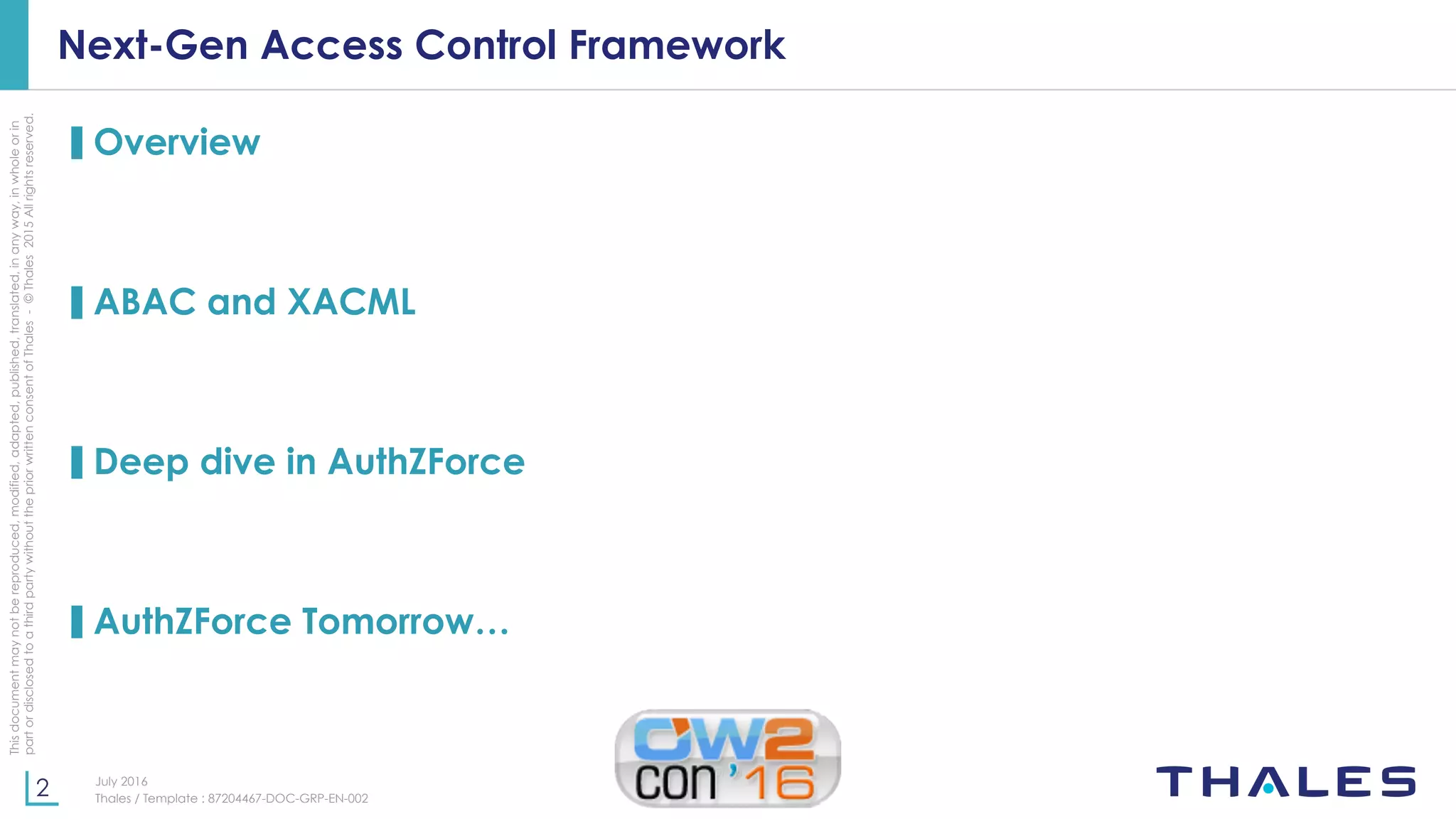 Next-Gen Access Control Framework

Overview

ABAC and XACML

Deep dive in AuthZForce

AuthZForce Tomorrow…

This document may not be reproduced, modified, adapted, published, translated, in any way, in whole or in part or disclosed to a third party without the prior written consent of Thales - © Thales 2015 All rights reserved.

2

July 2016
Thales / Template : 87204467-DOC-GRP-EN-002

OW2 con '16

THALES